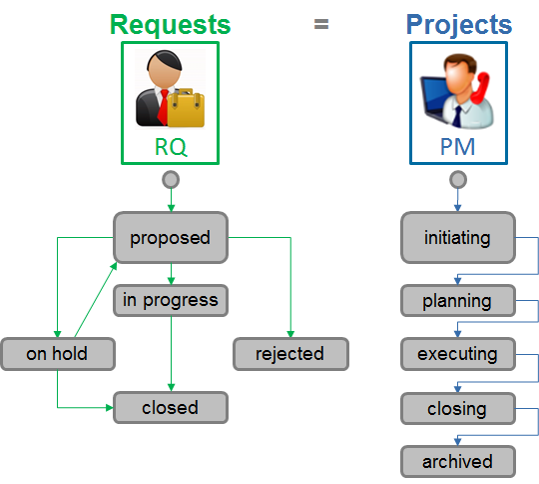 Requests = Projects

RQ

PM

proposed

in progress

on hold

rejected

closed

initiating

planning

executing

closing

archived